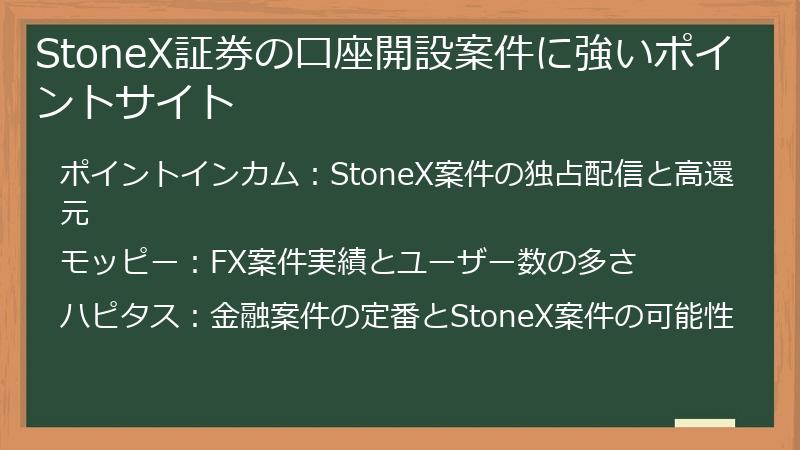 StoneX証券の口座開設案件に強いポイントサイト

ポイントインカム：StoneX案件の独占配信と高還元

モッピー：FX案件実績とユーザー数の多さ

ハピタス：金融案件の定番とStoneX案件の可能性